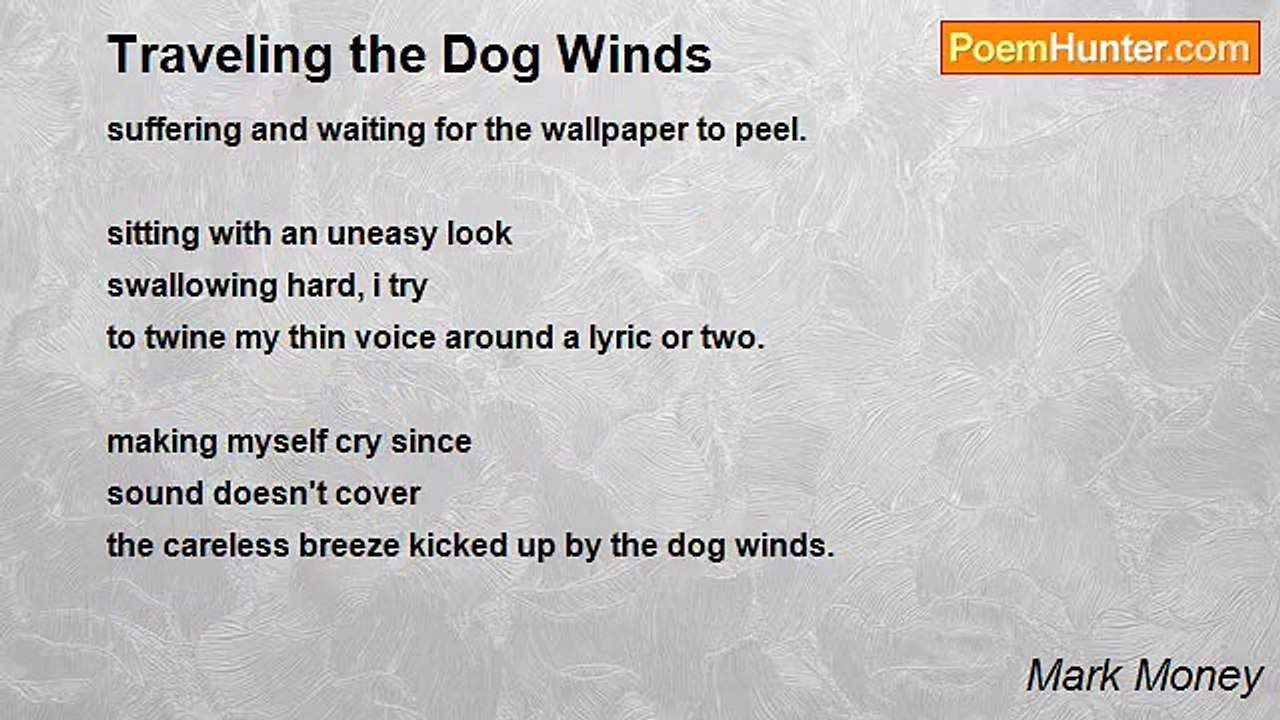 Traveling the Dog Winds

PoemHunter.com

suffering and waiting for the wallpaper to peel.

sitting with an uneasy look
swallowing hard, i try
to twine my thin voice around a lyric or two.

making myself cry since
sound doesn't cover
the careless breeze kicked up by the dog winds.

Mark Money